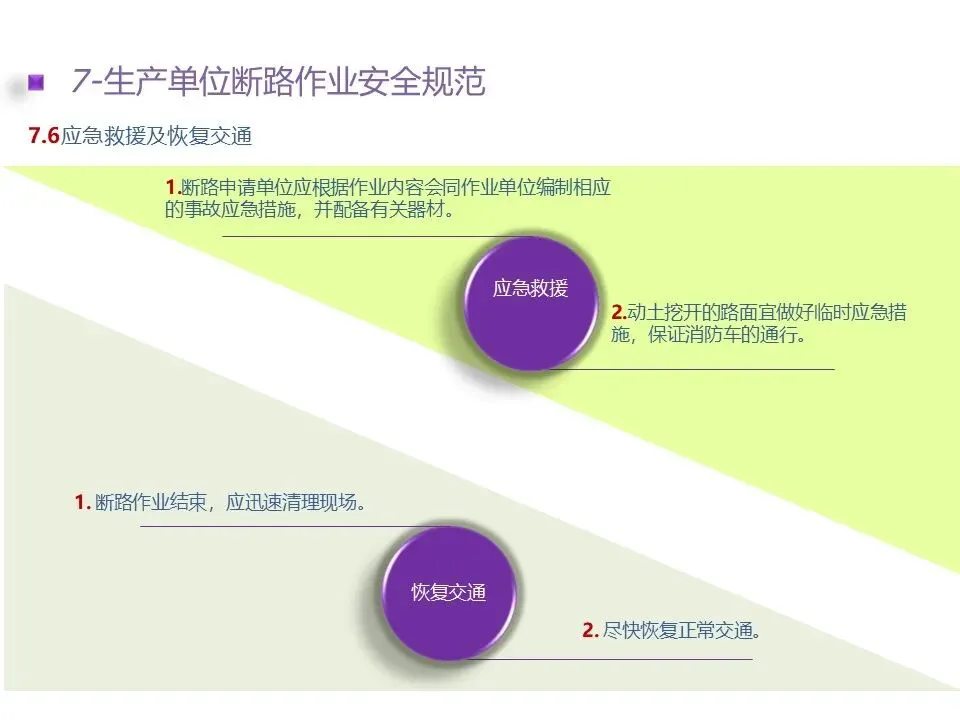 7-生产单位断路作业安全规范

7.6应急救援及恢复交通

1.断路申请单位应根据作业内容会同作业单位编制相应的事故应急措施，并配备有关器材。

应急救援

2.动土挖开的路面宜做好临时应急措施，保证消防车的通行。

1. 断路作业结束，应迅速清理现场。

恢复交通

2. 尽快恢复正常交通。